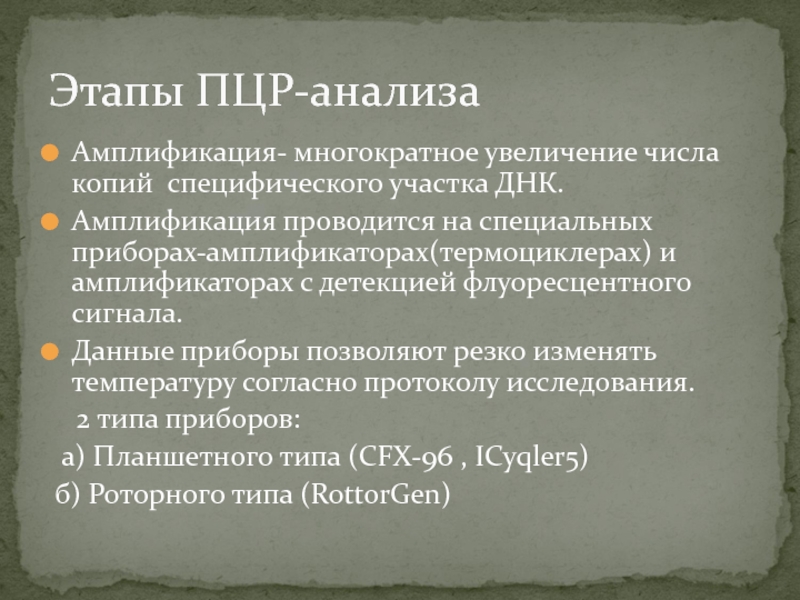 Этапы ПЦР-анализа

Амплификация- многократное увеличение числа копий  специфического участка ДНК.

Амплификация проводится на специальных приборах-амплификаторах(термоциклерах) и амплификаторах с детекцией флуоресцентного сигнала.

Данные приборы позволяют резко изменять температуру согласно протоколу исследования.

2 типа приборов:

а) Планшетного типа (CFX-96 , ICyqler5)

б) Роторного типа (RottorGen)